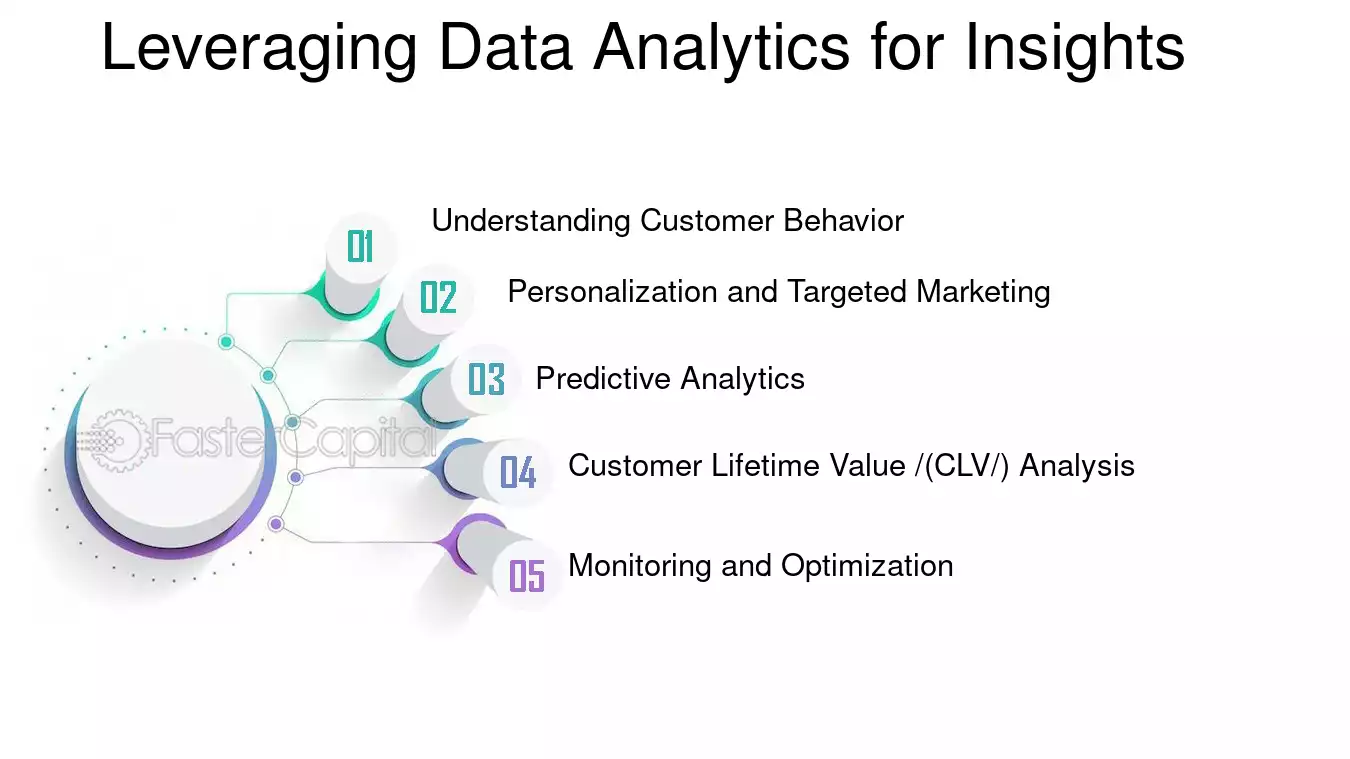 Leveraging Data Analytics for Insights

01 Understanding Customer Behavior

02 Personalization and Targeted Marketing

03 Predictive Analytics

04 Customer Lifetime Value /(CLV/) Analysis

05 Monitoring and Optimization

FasterCapital